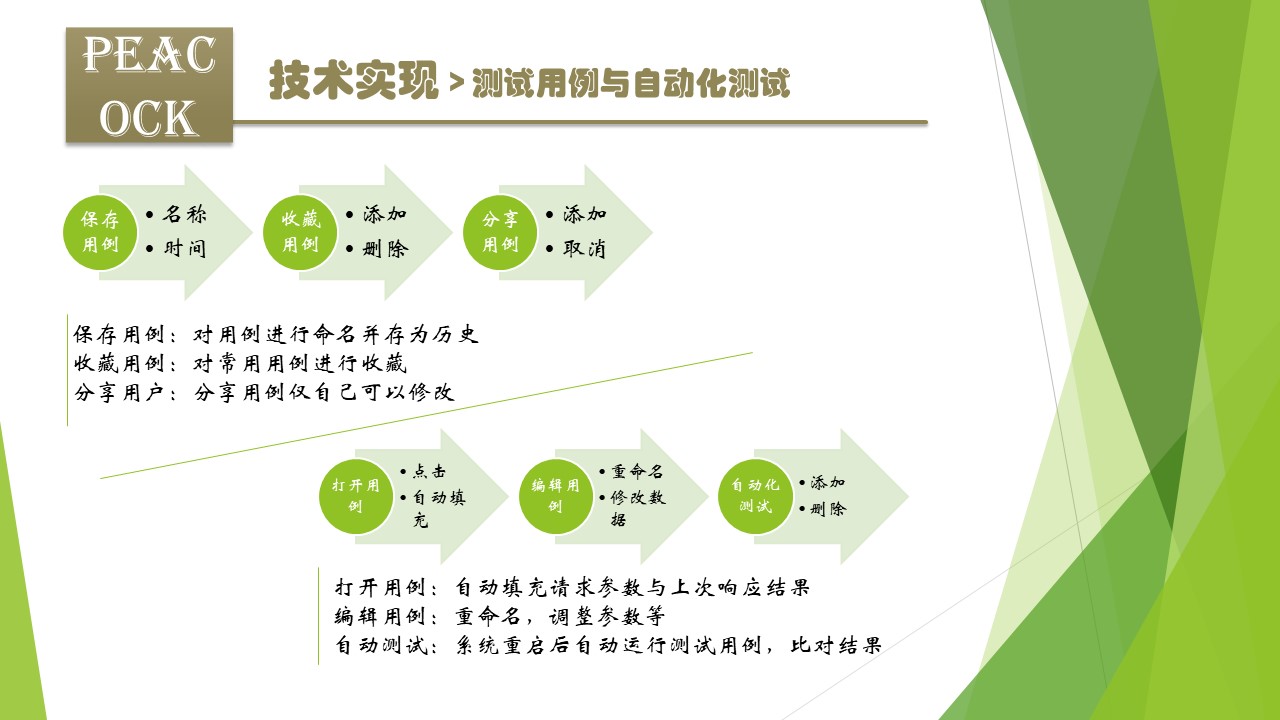 PEAC
OCK

技术实现 > 测试用例与自动化测试

保存用例
• 名称
• 时间

收藏用例
• 添加
• 删除

分享用例
• 添加
• 取消

保存用例：对用例进行命名并存为历史
收藏用例：对常用用例进行收藏
分享用户：分享用例仅自己可以修改

打开用例
• 点击
• 自动填充

编辑用例
• 重命名
• 修改数据

自动化测试
• 添加
• 删除

打开用例：自动填充请求参数与上次响应结果
编辑用例：重命名，调整参数等
自动测试：系统重启后自动运行测试用例，比对结果